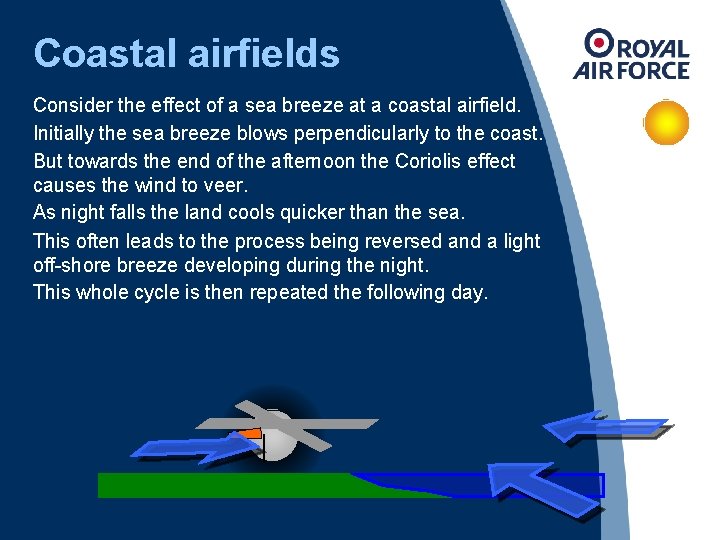 Coastal airfields

ROYAL AIR FORCE

Consider the effect of a sea breeze at a coastal airfield.

Initially the sea breeze blows perpendicularly to the coast.

But towards the end of the afternoon the Coriolis effect causes the wind to veer.

As night falls the land cools quicker than the sea.

This often leads to the process being reversed and a light off-shore breeze developing during the night.

This whole cycle is then repeated the following day.